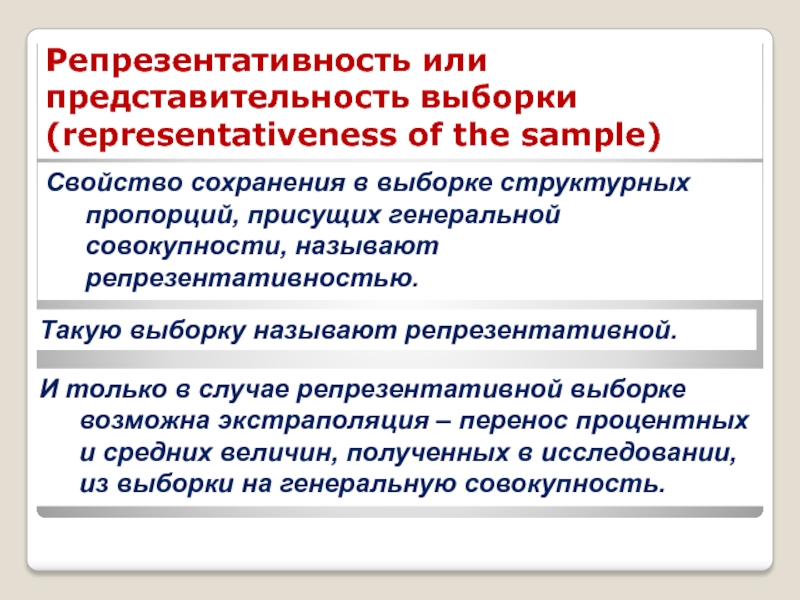 Репрезентативность или представительность выборки (representativeness of the sample)

Свойство сохранения в выборке структурных пропорций, присущих генеральной совокупности, называют репрезентативностью.

Такую выборку называют репрезентативной.

И только в случае репрезентативной выборке возможна экстраполяция – перенос процентных и средних величин, полученных в исследовании, из выборки на генеральную совокупность.